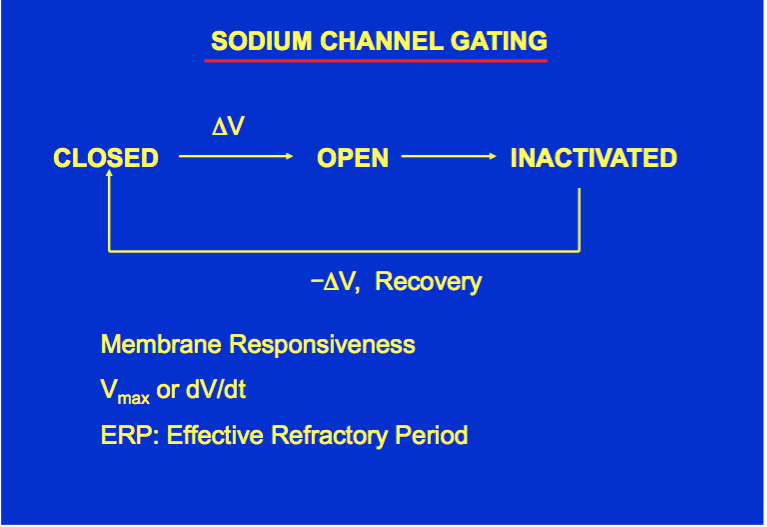 SODIUM CHANNEL GATING

$\Delta V$

CLOSED → OPEN → INACTIVATED

$-\Delta V$, Recovery

Membrane Responsiveness

$V_{max}$ or dV/dt

ERP: Effective Refractory Period